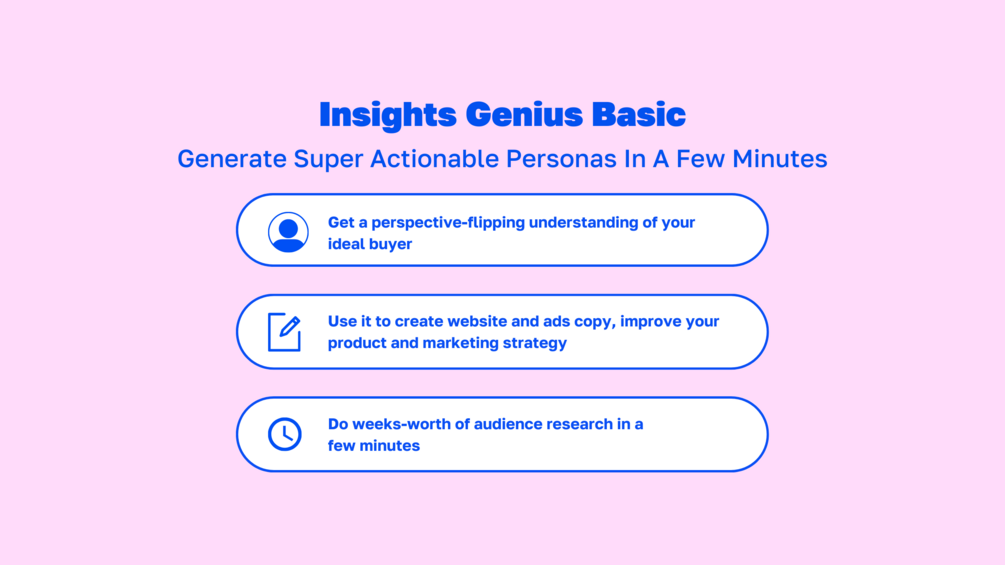 Insights Genius Basic

Generate Super Actionable Personas In A Few Minutes

Get a perspective-flipping understanding of your ideal buyer

Use it to create website and ads copy, improve your product and marketing strategy

Do weeks-worth of audience research in a few minutes